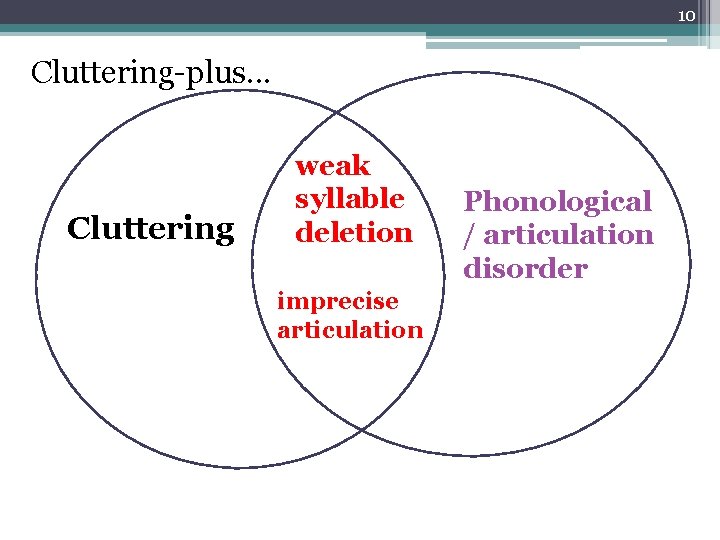 10

Cluttering-plus…

Cluttering

weak syllable deletion

imprecise articulation

Phonological / articulation disorder